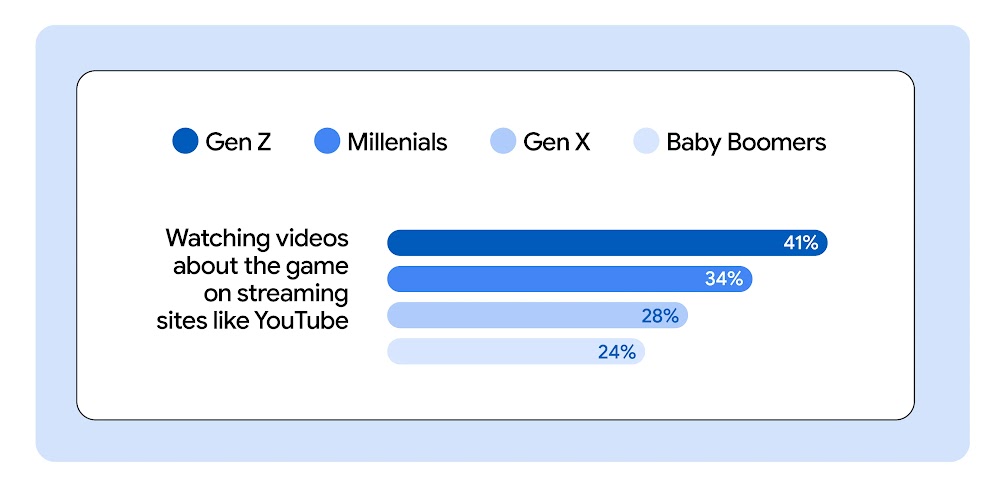 Gen Z Millenials Gen X Baby Boomers

Watching videos about the game on streaming sites like YouTube

41%

34%

28%

24%